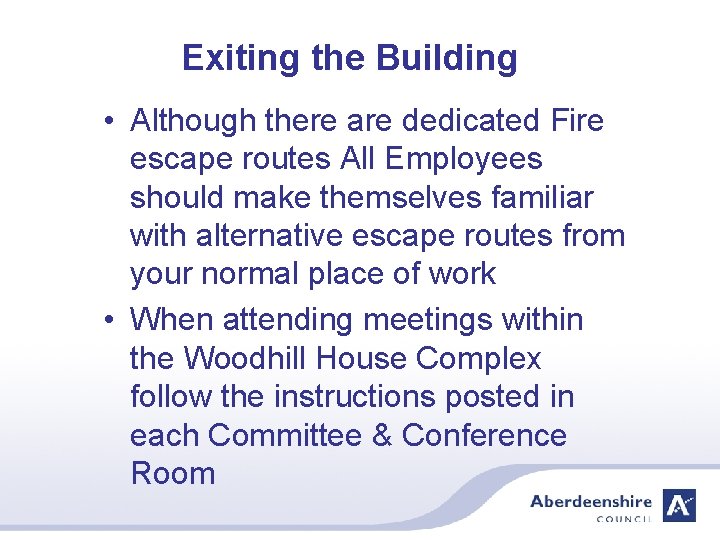 Exiting the Building

• Although there are dedicated Fire escape routes All Employees should make themselves familiar with alternative escape routes from your normal place of work

• When attending meetings within the Woodhill House Complex follow the instructions posted in each Committee & Conference Room

Aberdeenshire
COUNCIL